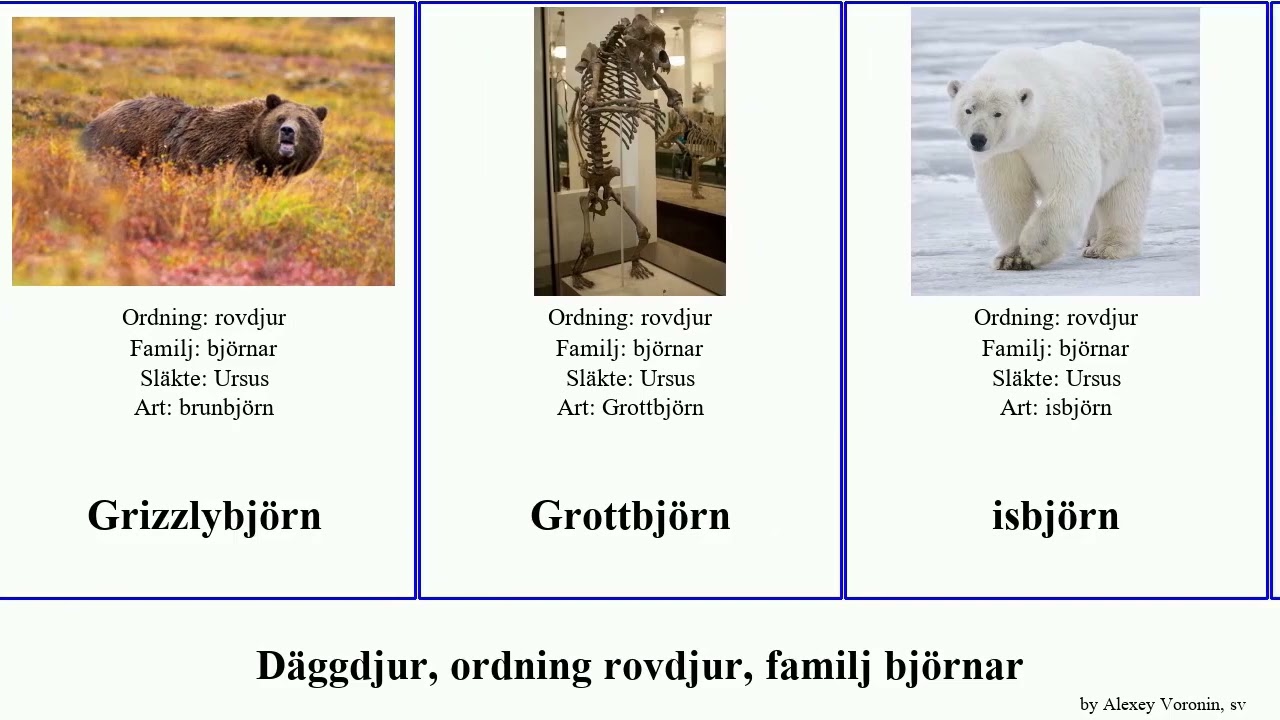 Ordning: rovdjur
Familj: björnar
Släkte: Ursus
Art: brunbjörn

Grizzlybjörn

Ordning: rovdjur
Familj: björnar
Släkte: Ursus
Art: Grottbjörn

Grottbjörn

Ordning: rovdjur
Familj: björnar
Släkte: Ursus
Art: isbjörn

isbjörn

Däggdjur, ordning rovdjur, familj björnar

by Alexey Voronin, sv